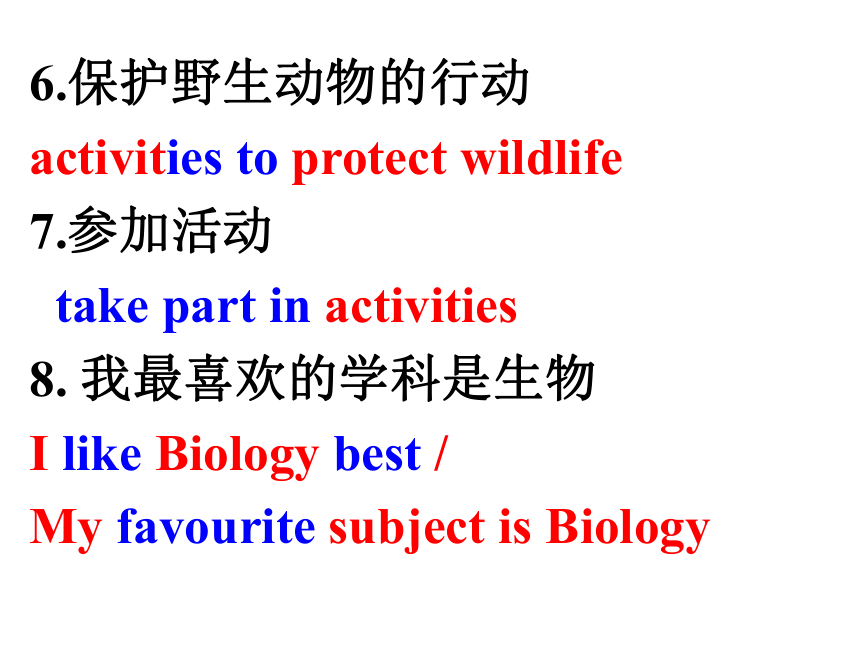 6.保护野生动物的行动
activities to protect wildlife
7.参加活动
take part in activities
8. 我最喜欢的学科是生物
I like Biology best /
My favourite subject is Biology